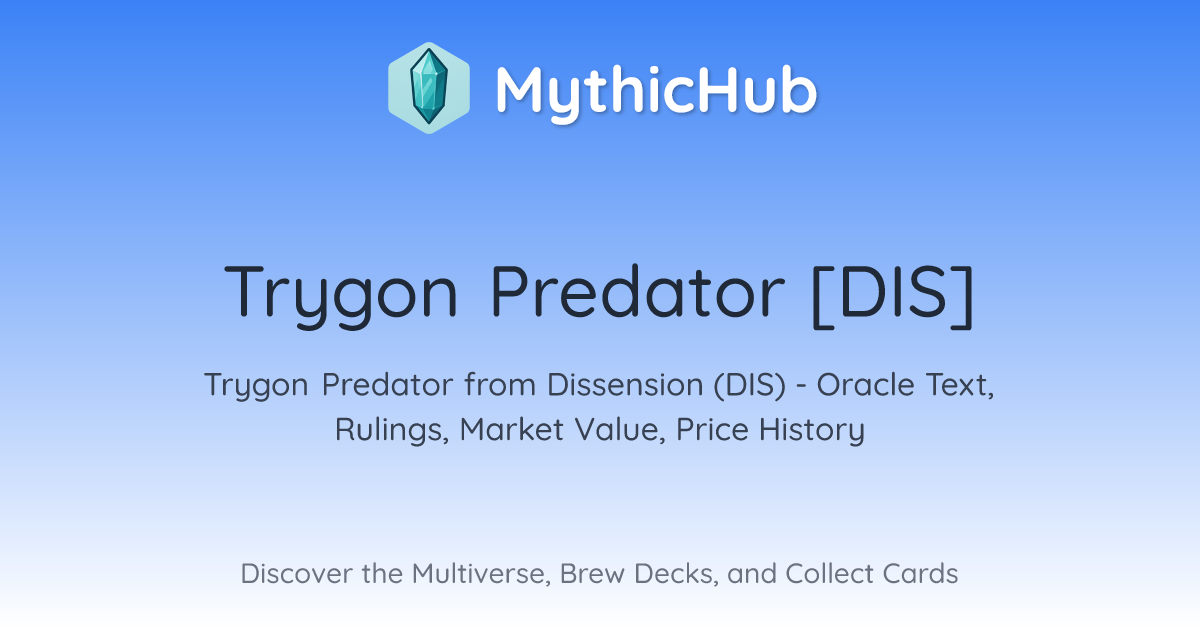 MythicHub

Trygon Predator [DIS]

Trygon Predator from Dissension (DIS) - Oracle Text, Rulings, Market Value, Price History

Discover the Multiverse, Brew Decks, and Collect Cards